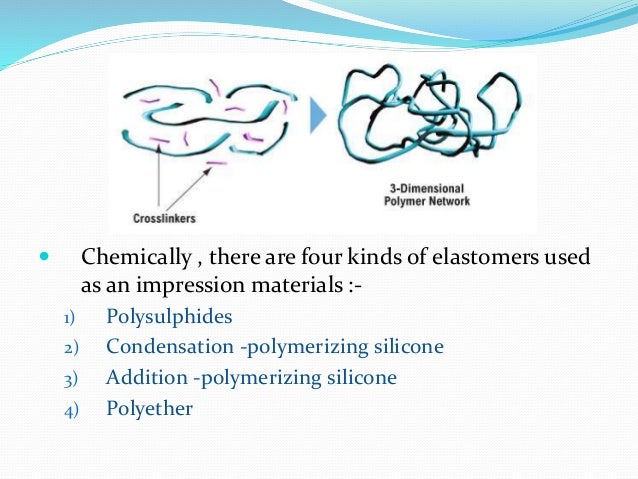 Crosslinkers

3-Dimensional Polymer Network

Chemically , there are four kinds of elastomers used as an impression materials :-

1) Polysulphides
2) Condensation -polymerizing silicone
3) Addition -polymerizing silicone
4) Polyether